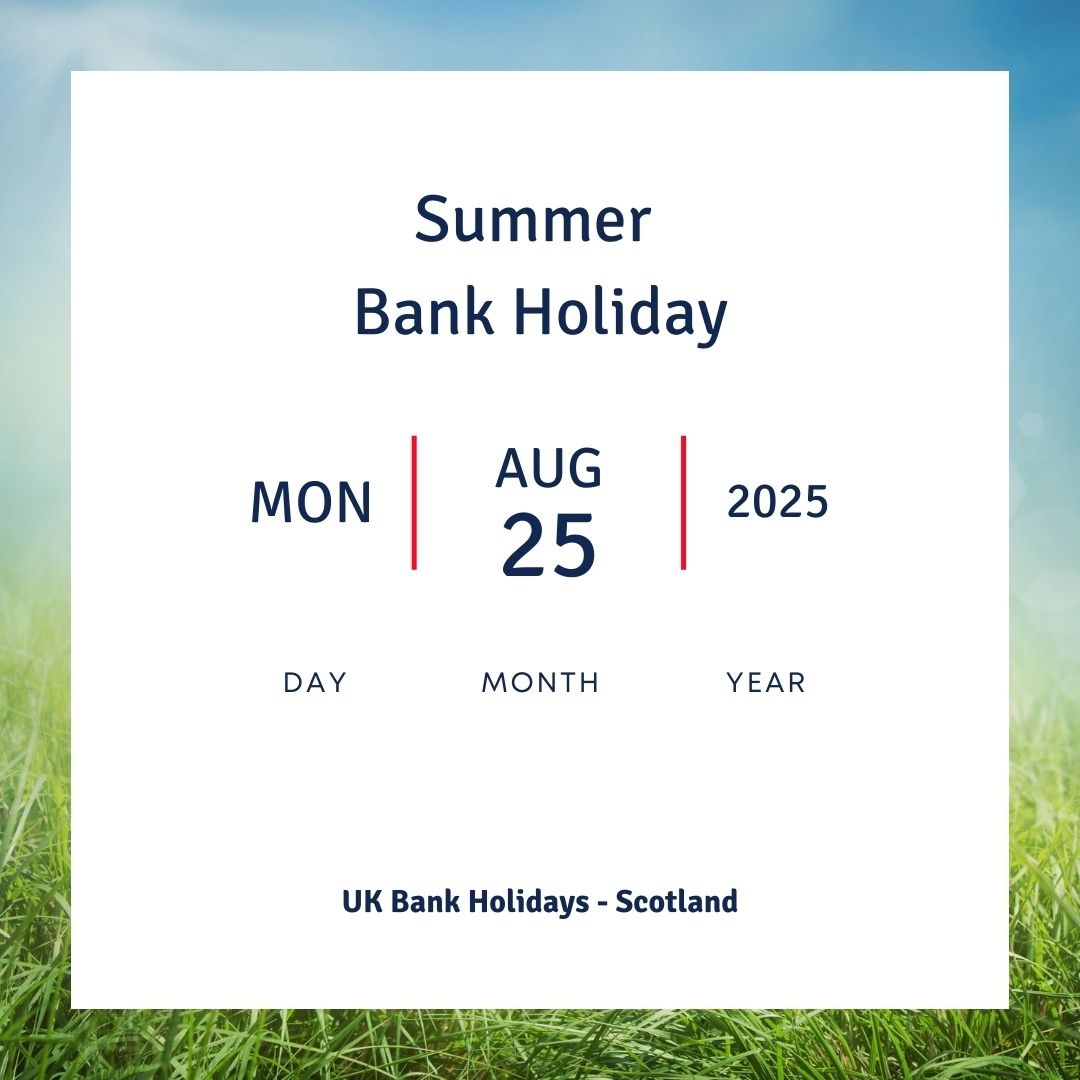 Summer
Bank Holiday

MON

AUG
25

2025

DAY

MONTH

YEAR

UK Bank Holidays - Scotland